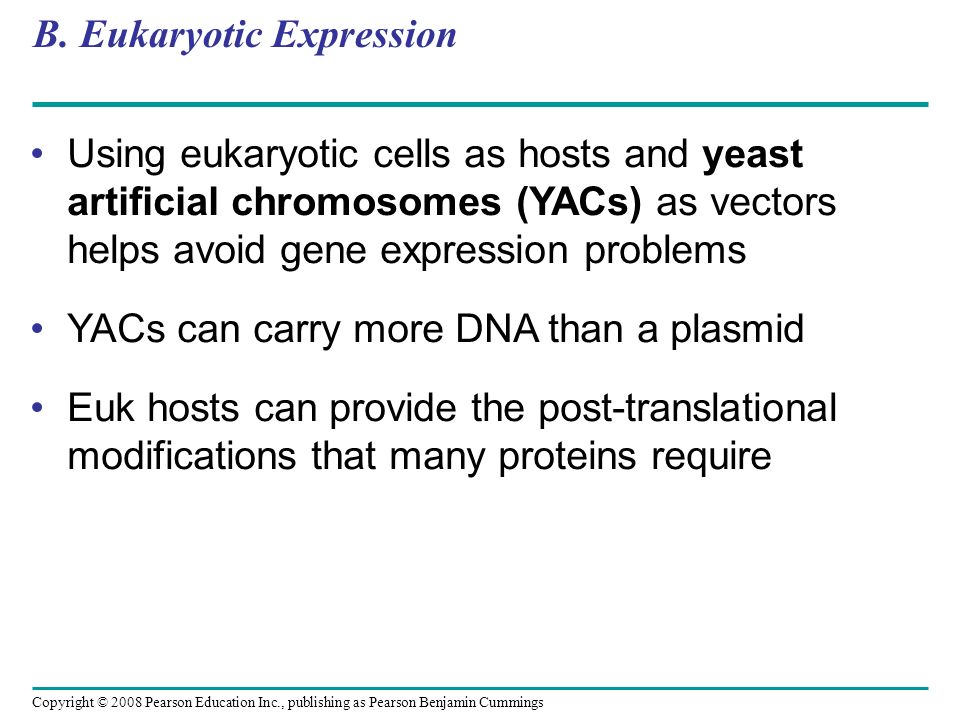 B. Eukaryotic Expression

• Using eukaryotic cells as hosts and yeast artificial chromosomes (YACs) as vectors helps avoid gene expression problems

• YACs can carry more DNA than a plasmid

• Euk hosts can provide the post-translational modifications that many proteins require

Copyright © 2008 Pearson Education Inc., publishing as Pearson Benjamin Cummings